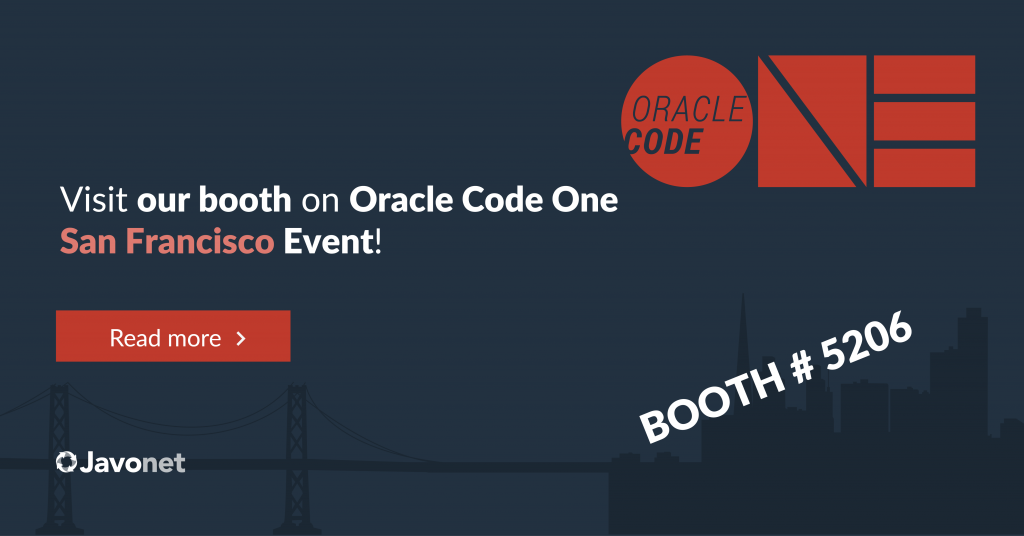 ORACLE CODE ONE

Visit our booth on Oracle Code One San Francisco Event!

Read more >

BOOTH # 5206

Javonet